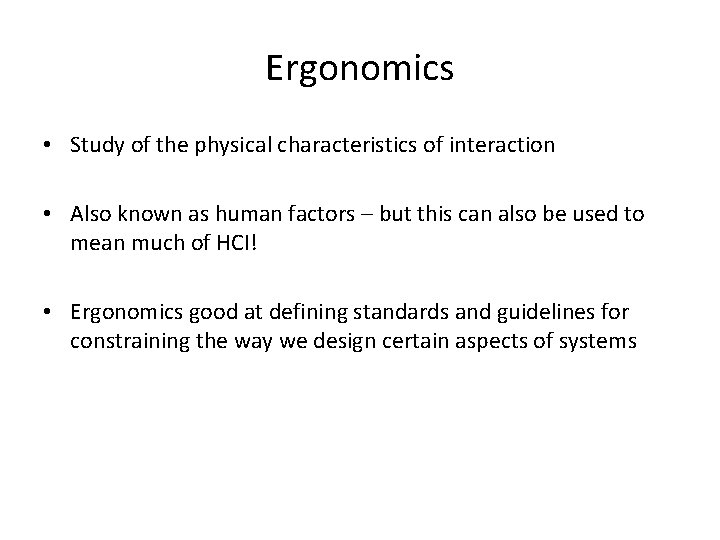 Ergonomics

• Study of the physical characteristics of interaction

• Also known as human factors – but this can also be used to mean much of HCI!

• Ergonomics good at defining standards and guidelines for constraining the way we design certain aspects of systems